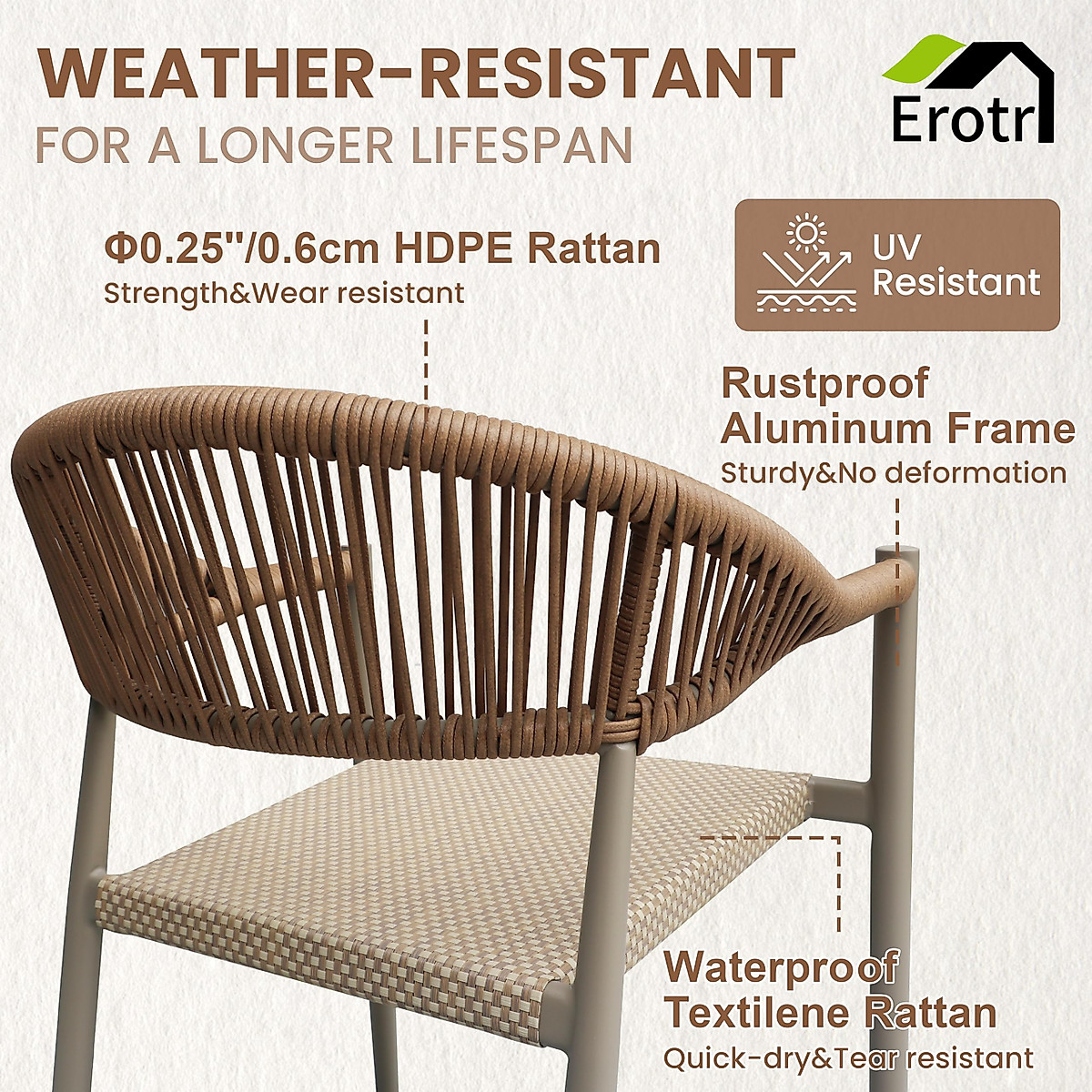 WEATHER-RESISTANT
FOR A LONGER LIFESPAN

Erotr

Φ0.25"/0.6cm HDPE Rattan
Strength&Wear resistant

UV Resistant

Rustproof Aluminum Frame
Sturdy&No deformation

Waterproof Textilene Rattan
Quick-dry&Tear resistant